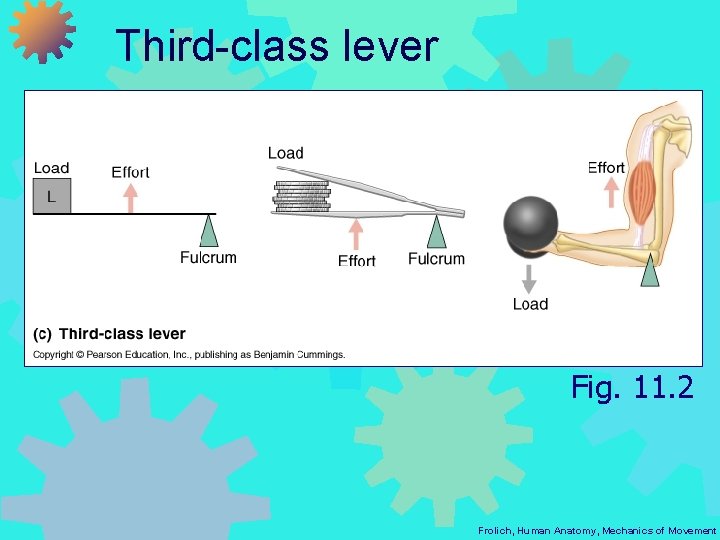 Third-class lever

Load
L
Effort
Fulcrum

Load
Effort
Fulcrum

Effort
Load

(c) Third-class lever
Copyright © Pearson Education, Inc., publishing as Benjamin Cummings.

Fig. 11.2

Frolich, Human Anatomy, Mechanics of Movement